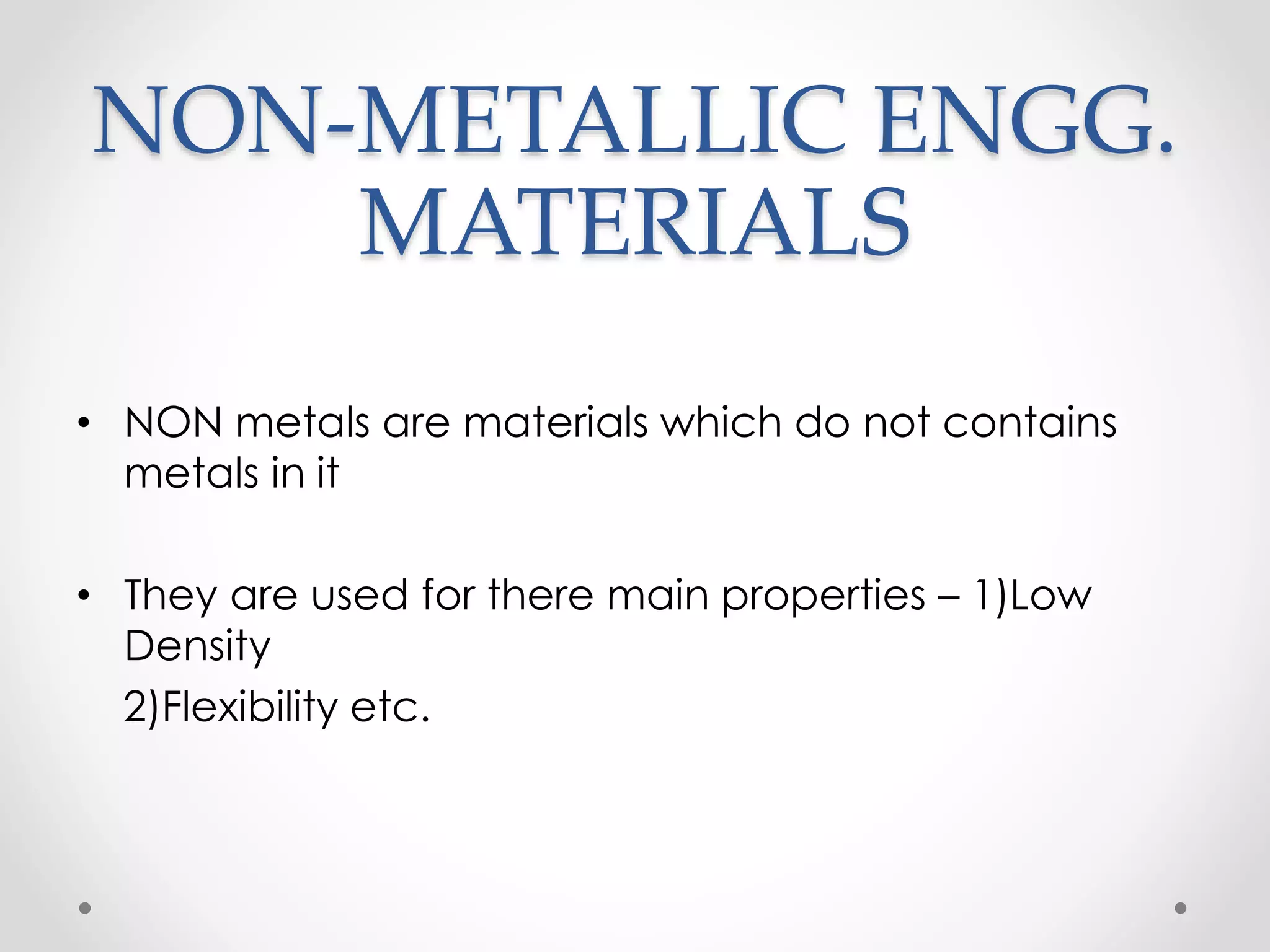 NON-METALLIC ENGG. MATERIALS

• NON metals are materials which do not contains metals in it

• They are used for there main properties – 1)Low Density
2)Flexibility etc.